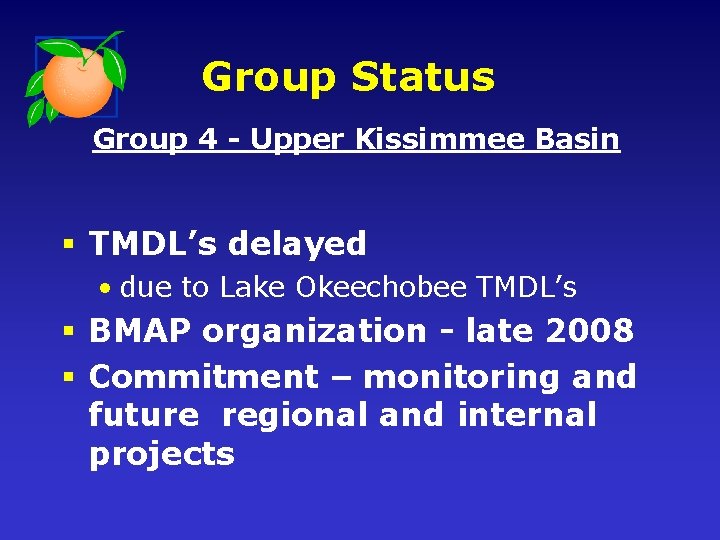 Group Status

Group 4 - Upper Kissimmee Basin

▪ TMDL’s delayed

• due to Lake Okeechobee TMDL’s

▪ BMAP organization - late 2008

▪ Commitment – monitoring and future regional and internal projects